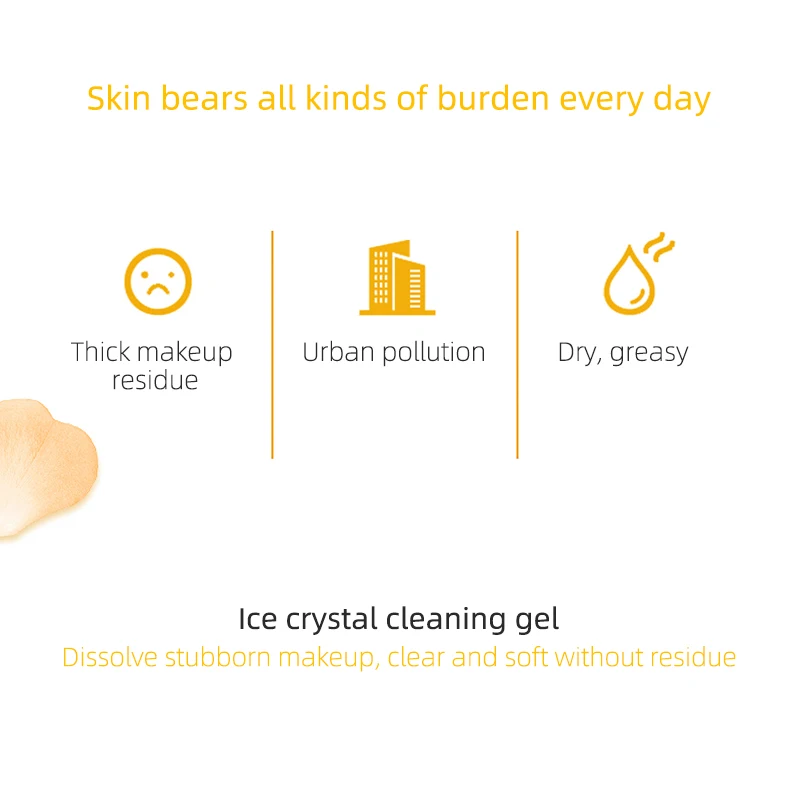 Skin bears all kinds of burden every day

Thick makeup residue

Urban pollution

Dry, greasy

Ice crystal cleaning gel
Dissolve stubborn makeup, clear and soft without residue